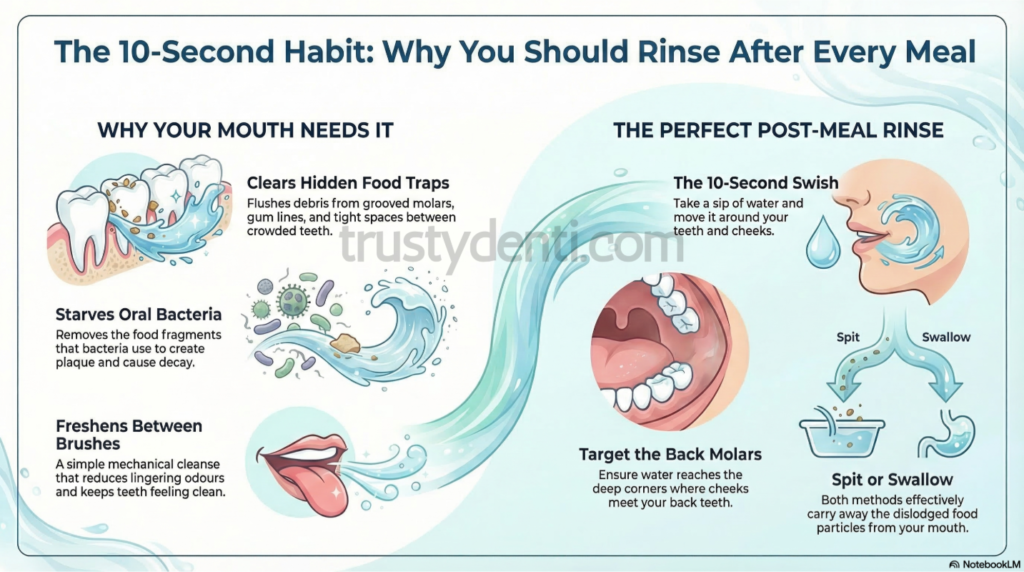 The 10-Second Habit: Why You Should Rinse After Every Meal

WHY YOUR MOUTH NEEDS IT

Clears Hidden Food Traps
Flushes debris from grooved molars, gum lines, and tight spaces between crowded teeth.

Starves Oral Bacteria
Removes the food fragments that bacteria use to create plaque and cause decay.

Freshens Between Brushes
A simple mechanical cleanse that reduces lingering odours and keeps teeth feeling clean.

trustydenti.com

THE PERFECT POST-MEAL RINSE

The 10-Second Swish
Take a sip of water and move it around your teeth and cheeks.

Spit
Swallow

Target the Back Molars
Ensure water reaches the deep corners where cheeks meet your back teeth.

Spit or Swallow
Both methods effectively carry away the dislodged food particles from your mouth.

NotebookLM